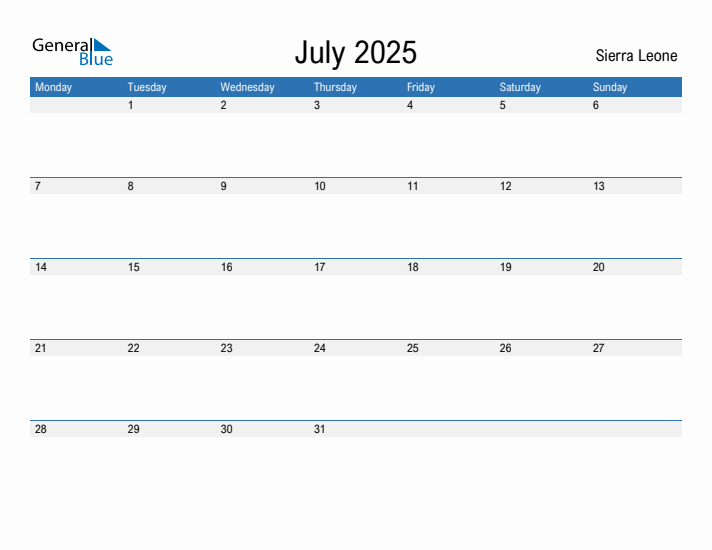 General Blue

July 2025

Sierra Leone

| Monday | Tuesday | Wednesday | Thursday | Friday | Saturday | Sunday |
|---|---|---|---|---|---|---|
| | 1 | 2 | 3 | 4 | 5 | 6 |
| 7 | 8 | 9 | 10 | 11 | 12 | 13 |
| 14 | 15 | 16 | 17 | 18 | 19 | 20 |
| 21 | 22 | 23 | 24 | 25 | 26 | 27 |
| 28 | 29 | 30 | 31 | | | |